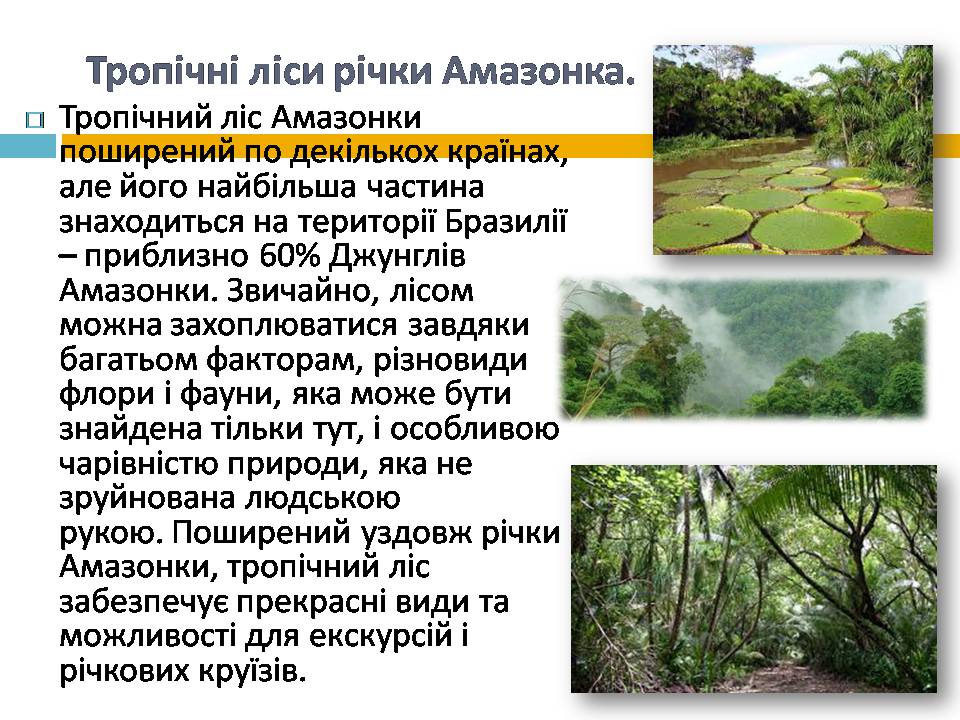 Тропічні ліси річки Амазонка.

Тропічний ліс Амазонки поширений по декількох країнах, але його найбільша частина знаходиться на території Бразилії – приблизно 60% Джунглів Амазонки. Звичайно, лісом можна захоплюватися завдяки багатьом факторам, різновиди флори і фауни, яка може бути знайдена тільки тут, і особливою чарівністю природи, яка не зруйнована людською рукою. Поширений уздовж річки Амазонки, тропічний ліс забезпечує прекрасні види та можливості для екскурсій і річкових круїзів.